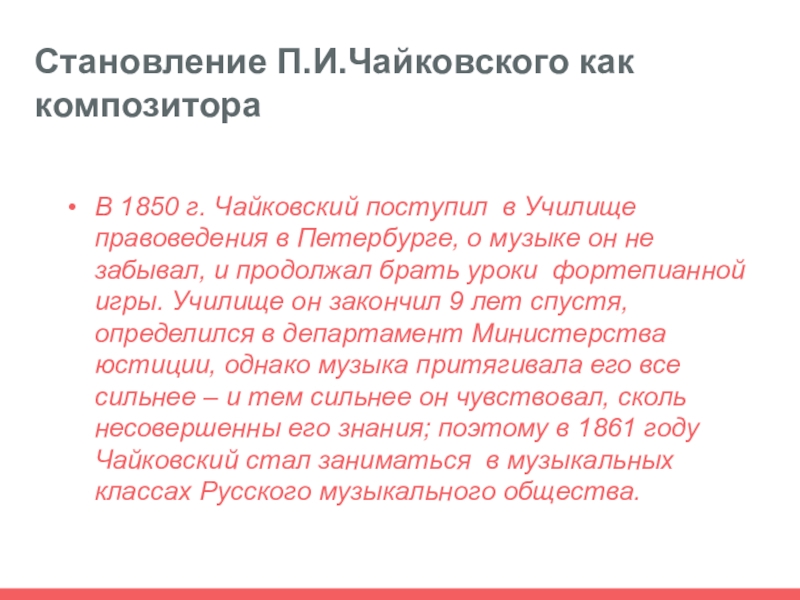 Становление П.И.Чайковского как композитора

• В 1850 г. Чайковский поступил в Училище правоведения в Петербурге, о музыке он не забывал, и продолжал брать уроки фортепианной игры. Училище он закончил 9 лет спустя, определился в департамент Министерства юстиции, однако музыка притягивала его все сильнее – и тем сильнее он чувствовал, сколь несовершенны его знания; поэтому в 1861 году Чайковский стал заниматься в музыкальных классах Русского музыкального общества.